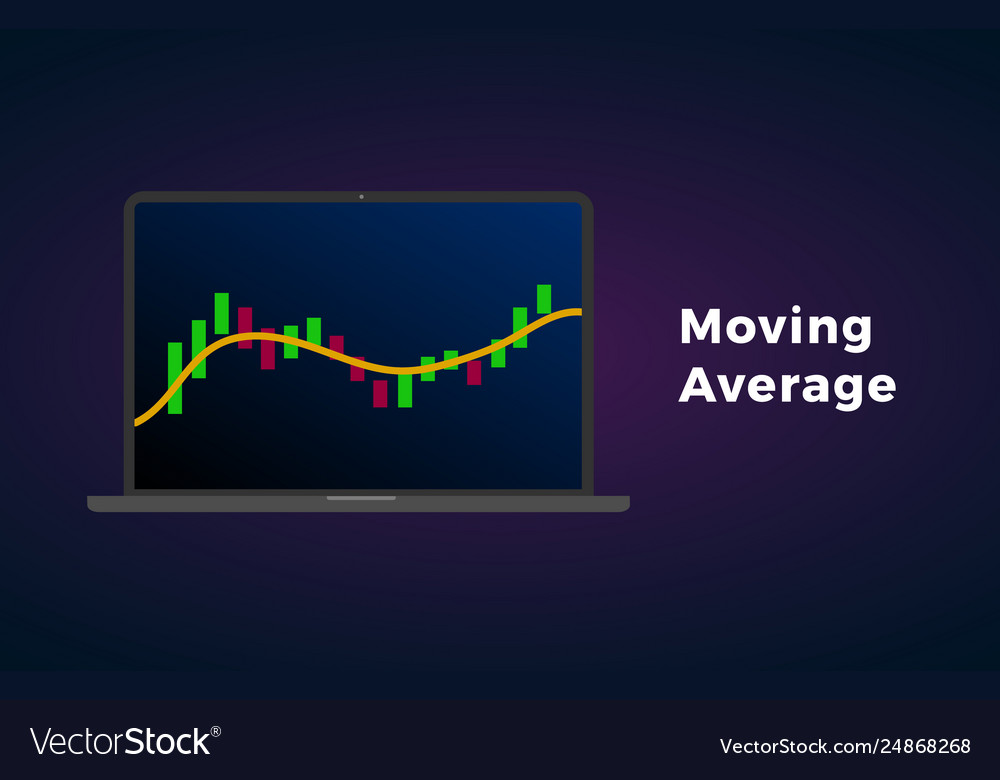 Moving Average

VectorStock®

VectorStock.com/24868268